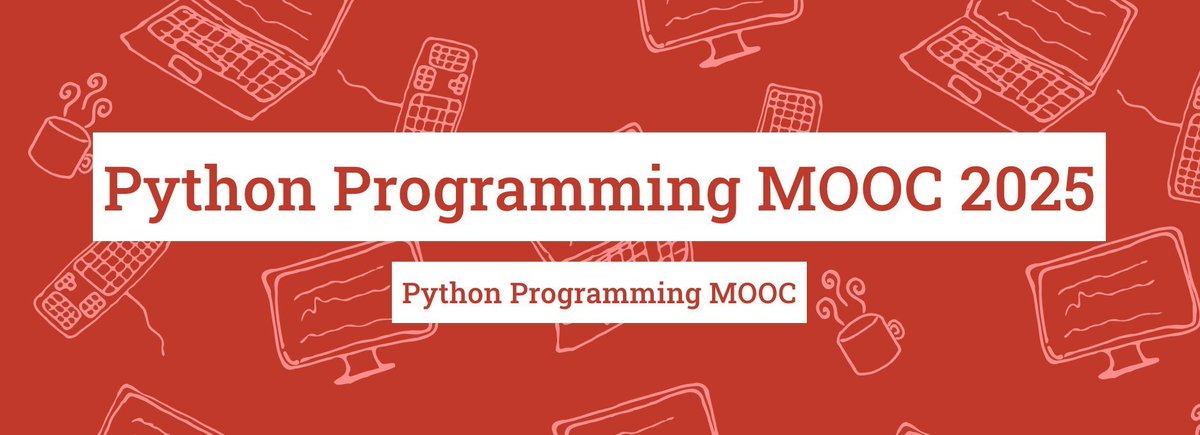 Python Programming MOOC 2025

Python Programming MOOC